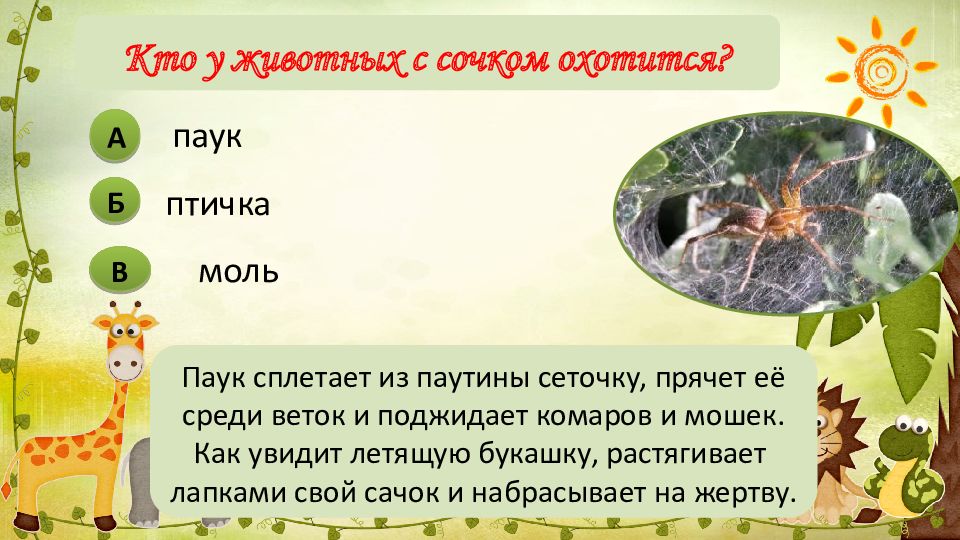 Кто у животных с сочком охотится?

А паук

Б птичка

В моль

Паук сплетает из паутины сеточку, прячет её среди веток и поджидает комаров и мошек. Как увидит летящую букашку, растягивает лапками свой сачок и набрасывает на жертву.